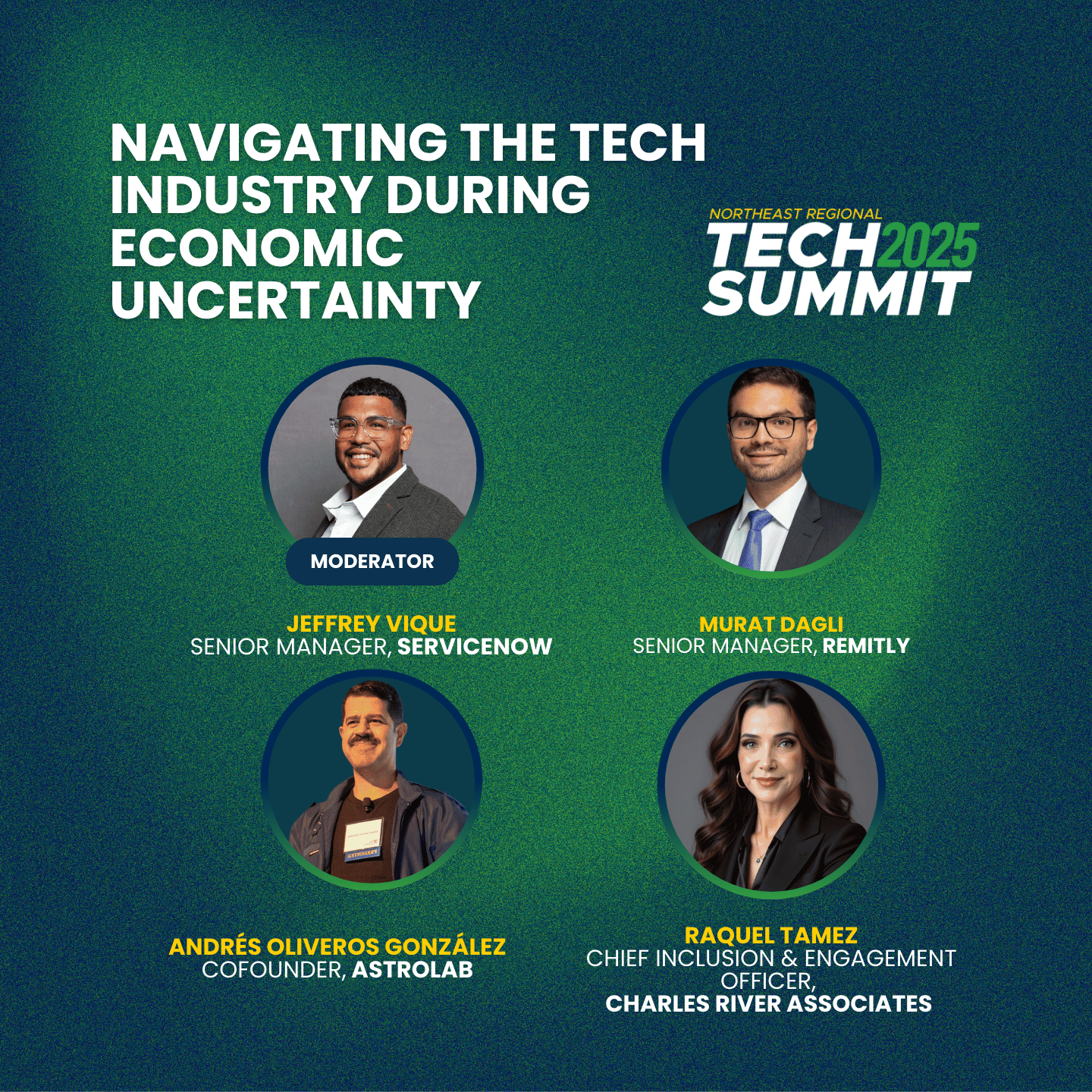 NAVIGATING THE TECH INDUSTRY DURING ECONOMIC UNCERTAINTY

NORTHEAST REGIONAL
TECH 2025
SUMMIT

MODERATOR

JEFFREY VIQUE
SENIOR MANAGER, SERVICENOW

MURAT DAGLI
SENIOR MANAGER, REMITLY

ANDRÉS OLIVEROS GONZÁLEZ
COFOUNDER, ASTROLAB

RAQUEL TAMEZ
CHIEF INCLUSION & ENGAGEMENT OFFICER,
CHARLES RIVER ASSOCIATES